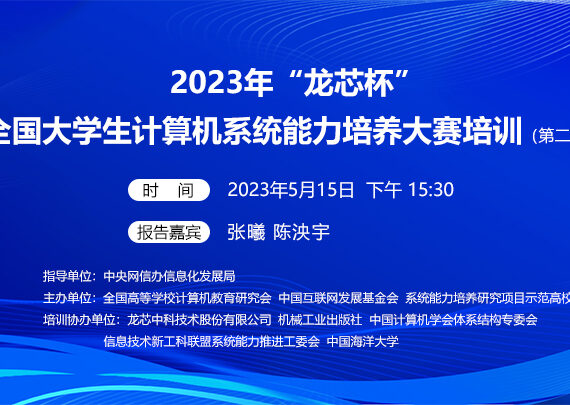 2023年“龙芯杯”

全国大学生计算机系统能力培养大赛培训（第二

时　间　2023年5月15日　下午 15:30

报告嘉宾　张曦 陈泱宇

指导单位：中央网信办信息化发展局

主办单位：全国高等学校计算机教育研究会　中国互联网发展基金会　系统能力培养研究项目示范高校

培训协办单位：龙芯中科技术股份有限公司　机械工业出版社　中国计算机学会体系结构专委会

信息技术新工科联盟系统能力推进工委会　中国海洋大学